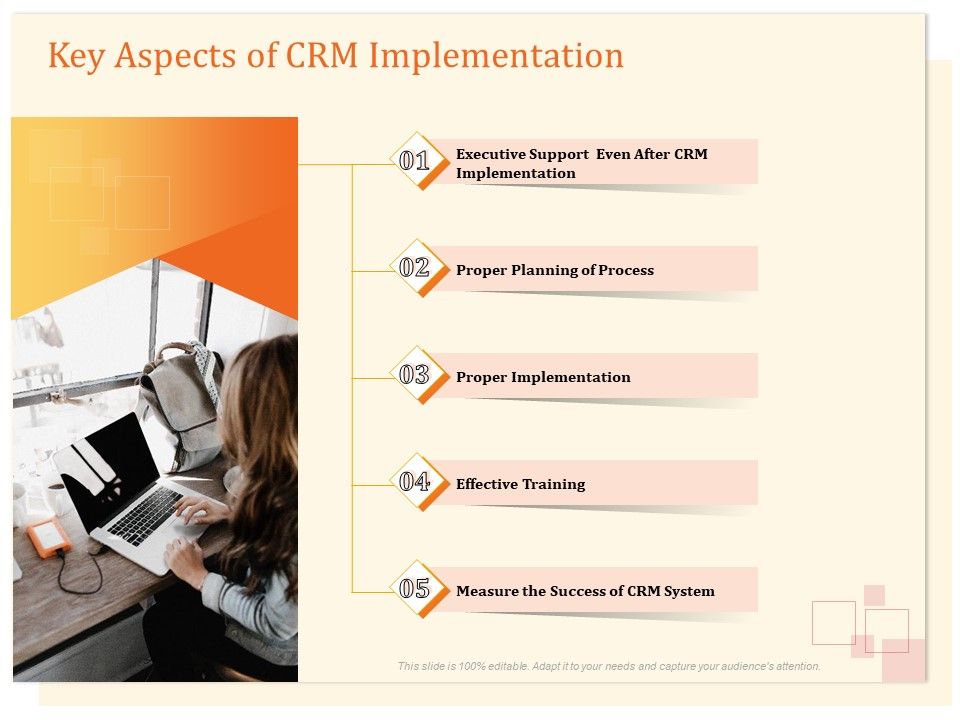 Key Aspects of CRM Implementation

01 Executive Support  Even After CRM Implementation

02 Proper Planning of Process

03 Proper Implementation

04 Effective Training

05 Measure the Success of CRM System

This slide is 100% editable. Adapt it to your needs and capture your audience's attention.